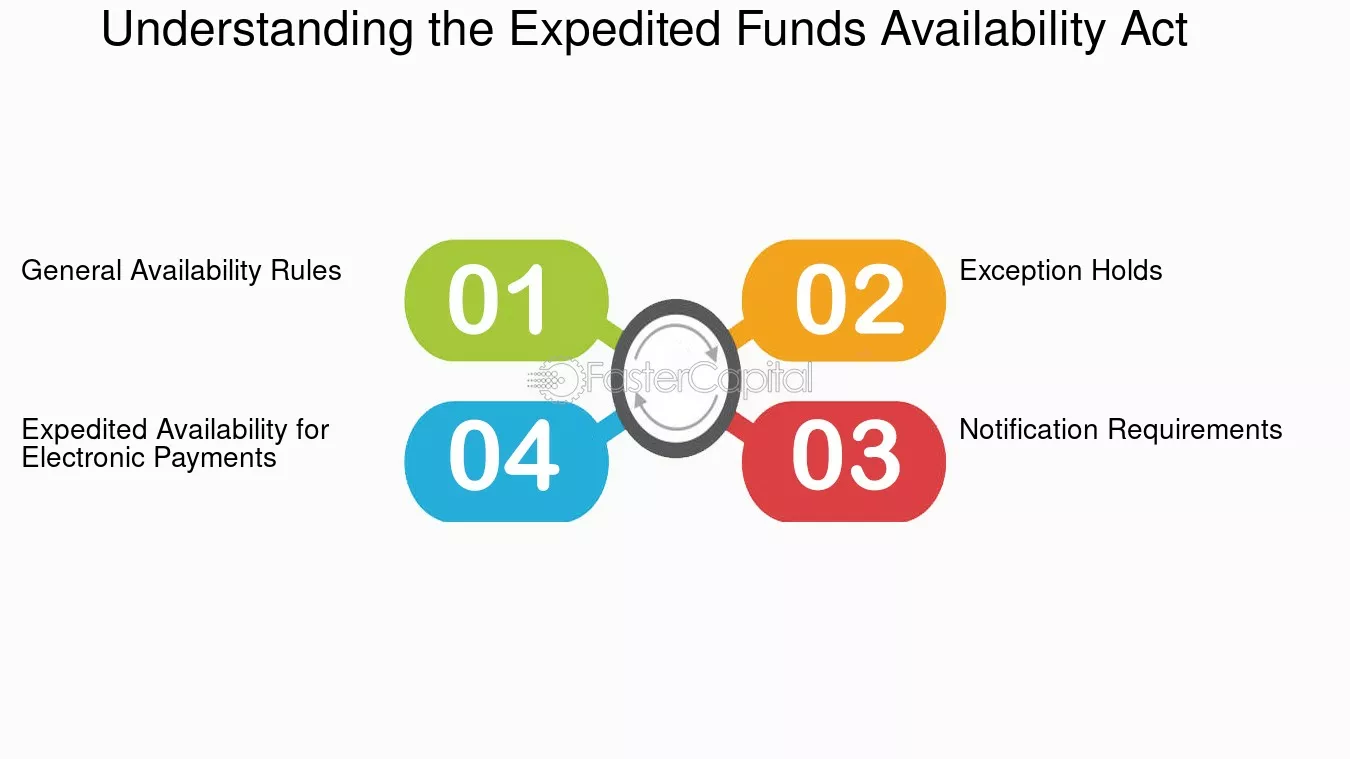 Understanding the Expedited Funds Availability Act

General Availability Rules

01

02

Exception Holds

FasterCapital

Expedited Availability for Electronic Payments

04

03

Notification Requirements